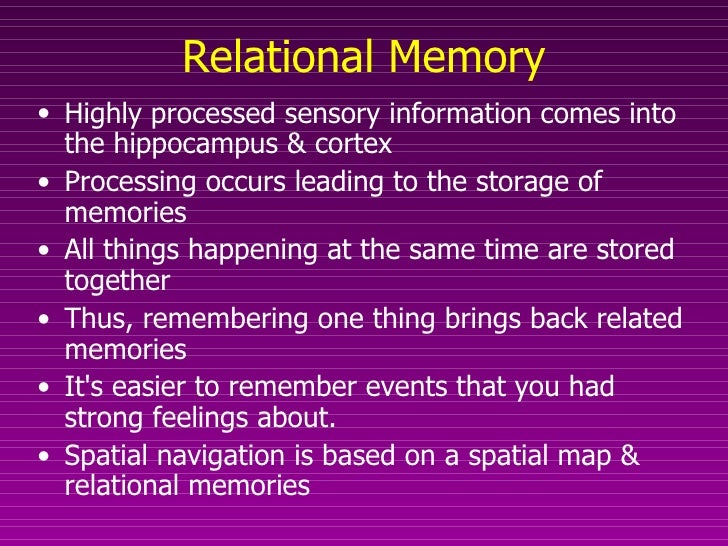 Relational Memory

• Highly processed sensory information comes into the hippocampus & cortex
• Processing occurs leading to the storage of memories
• All things happening at the same time are stored together
• Thus, remembering one thing brings back related memories
• It's easier to remember events that you had strong feelings about.
• Spatial navigation is based on a spatial map & relational memories